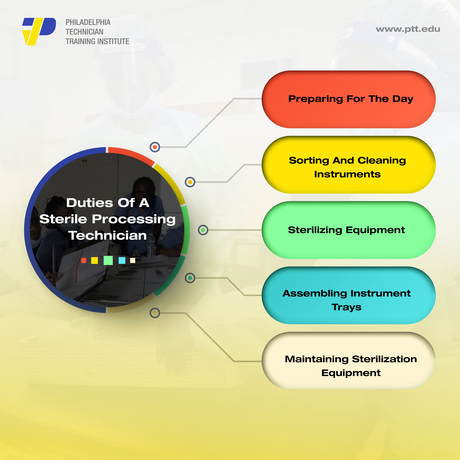 PHILADELPHIA TECHNICIAN TRAINING INSTITUTE

www.ptt.edu

Duties Of A Sterile Processing Technician

Preparing For The Day

Sorting And Cleaning Instruments

Sterilizing Equipment

Assembling Instrument Trays

Maintaining Sterilization Equipment